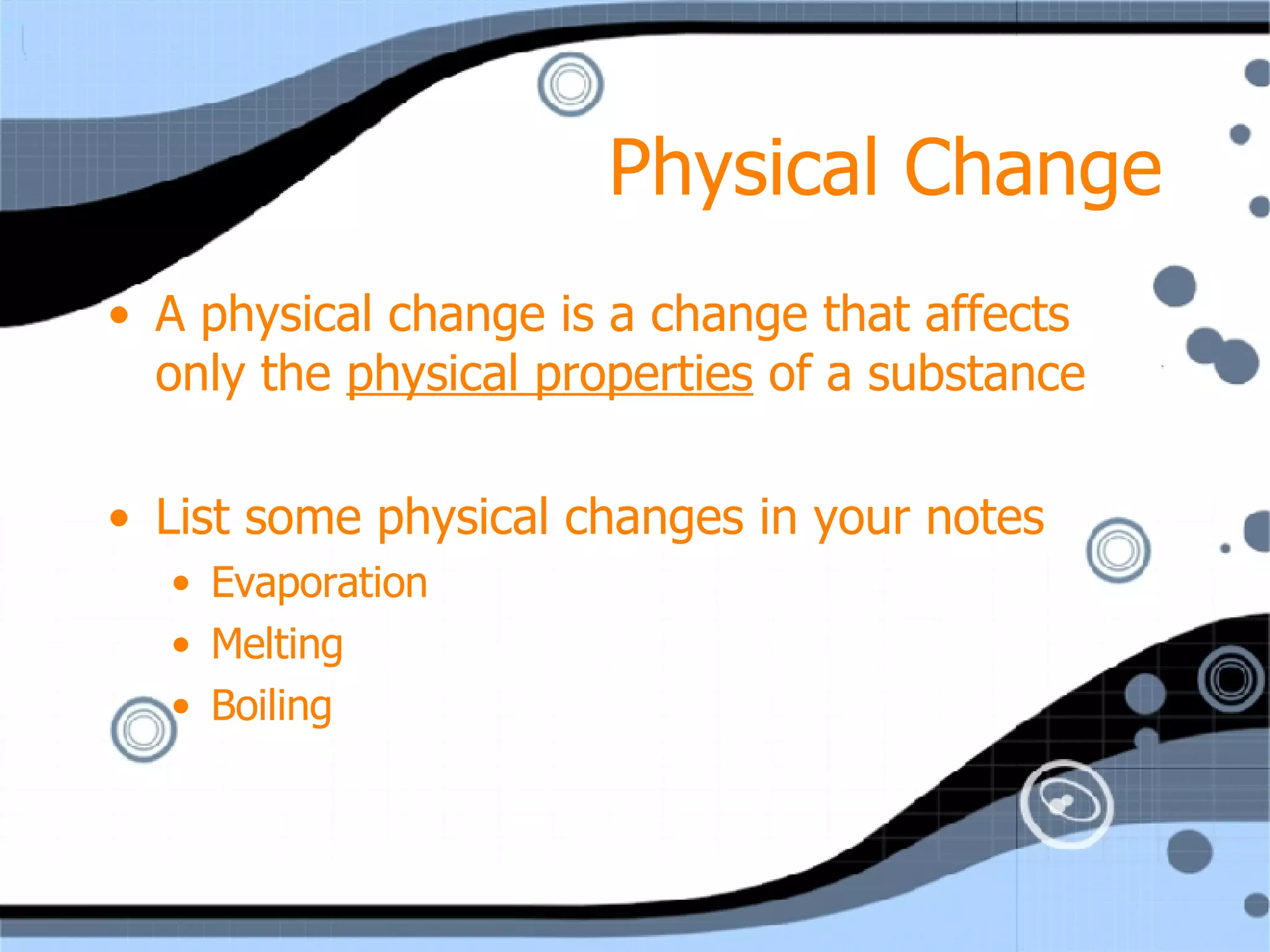 Physical Change

• A physical change is a change that affects only the physical properties of a substance

• List some physical changes in your notes
  • Evaporation
  • Melting
  • Boiling